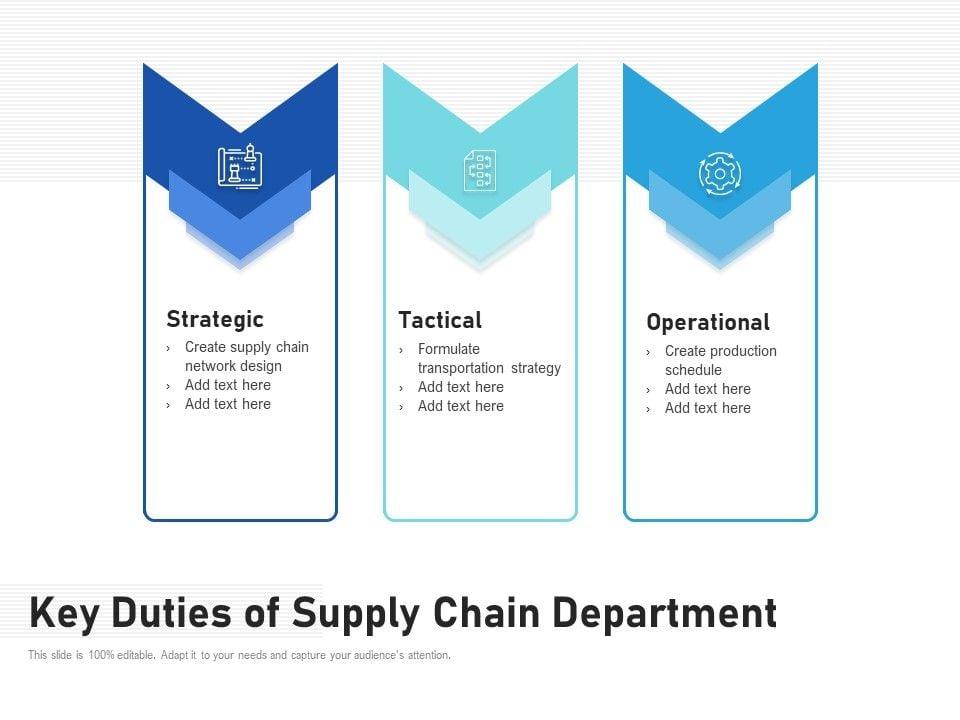 Strategic
› Create supply chain network design
› Add text here
› Add text here

Tactical
› Formulate transportation strategy
› Add text here
› Add text here

Operational
› Create production schedule
› Add text here
› Add text here

Key Duties of Supply Chain Department

This slide is 100% editable. Adapt it to your needs and capture your audience's attention.